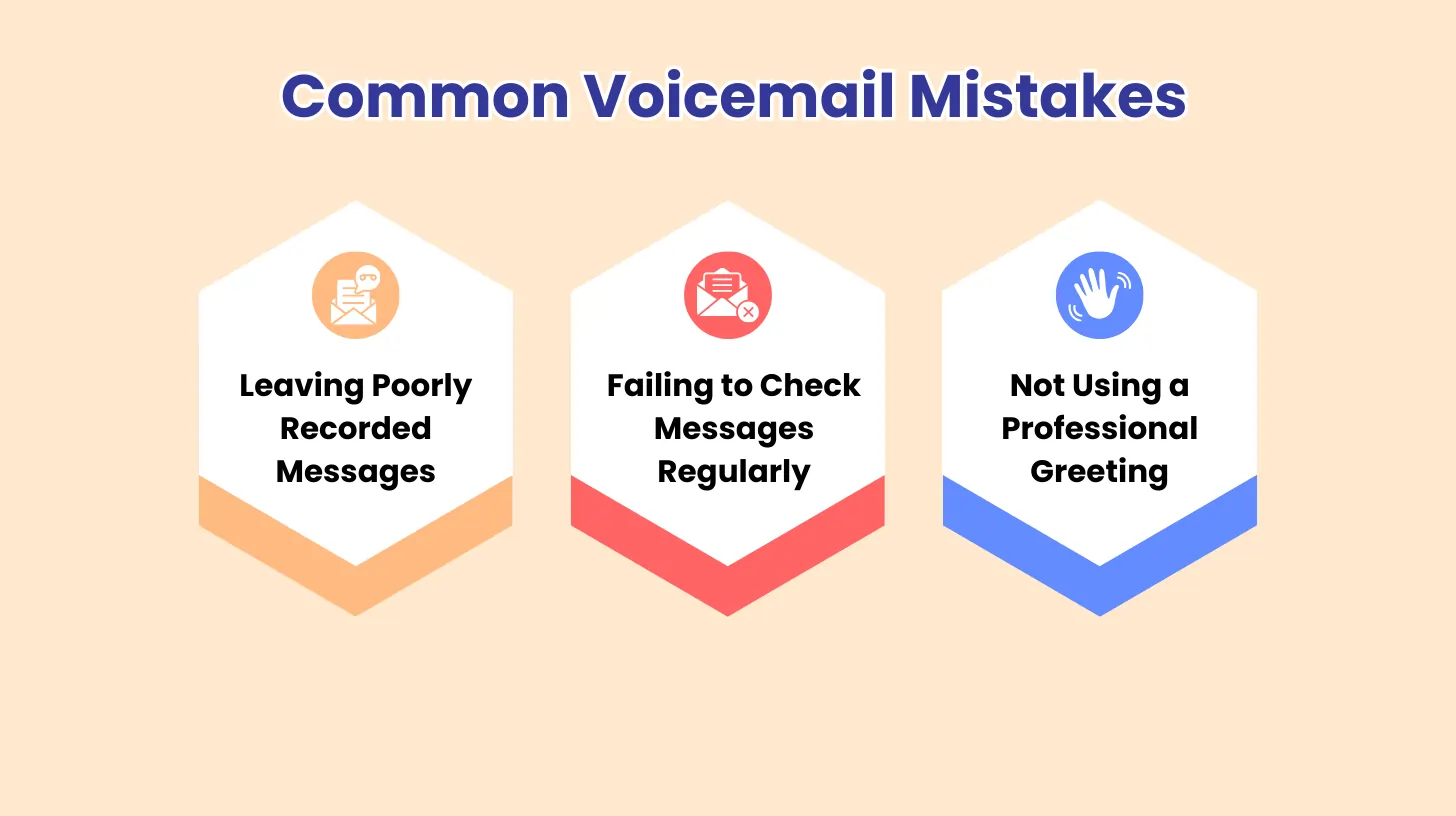 Common Voicemail Mistakes

Leaving Poorly Recorded Messages

Failing to Check Messages Regularly

Not Using a Professional Greeting